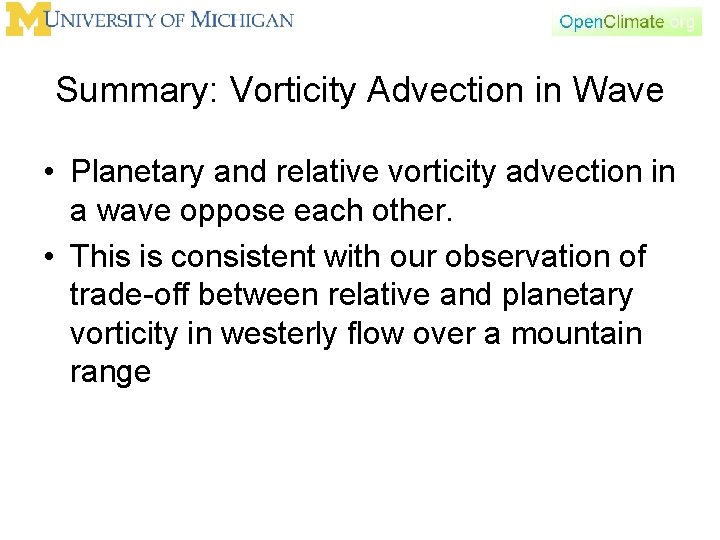 UNIVERSITY OF MICHIGAN

OpenClimate.org

Summary: Vorticity Advection in Wave

• Planetary and relative vorticity advection in a wave oppose each other.

• This is consistent with our observation of trade-off between relative and planetary vorticity in westerly flow over a mountain range